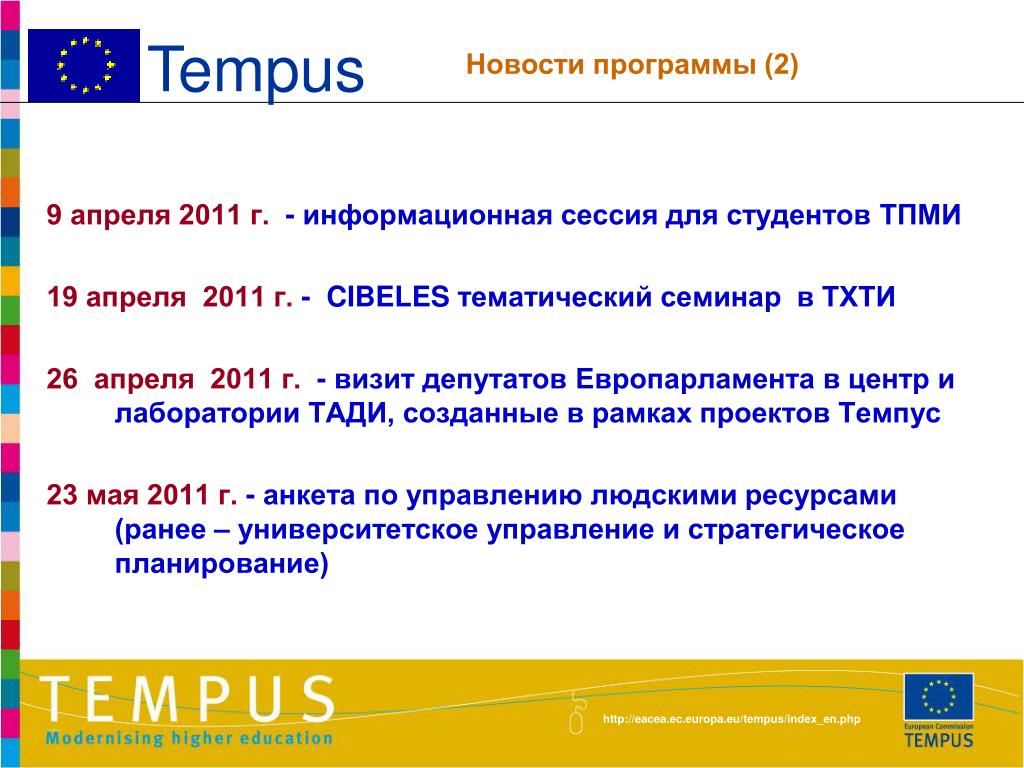 Tempus

Новости программы (2)

9 апреля 2011 г. - информационная сессия для студентов ТПМИ

19 апреля 2011 г. - CIBELES тематический семинар в ТХТИ

26 апреля 2011 г. - визит депутатов Европарламента в центр и лаборатории ТАДИ, созданные в рамках проектов Темпус

23 мая 2011 г. - анкета по управлению людскими ресурсами (ранее – университетское управление и стратегическое планирование)

TEMPUS
Modernising higher education

http://eacea.ec.europa.eu/tempus/index_en.php

European Commission
TEMPUS